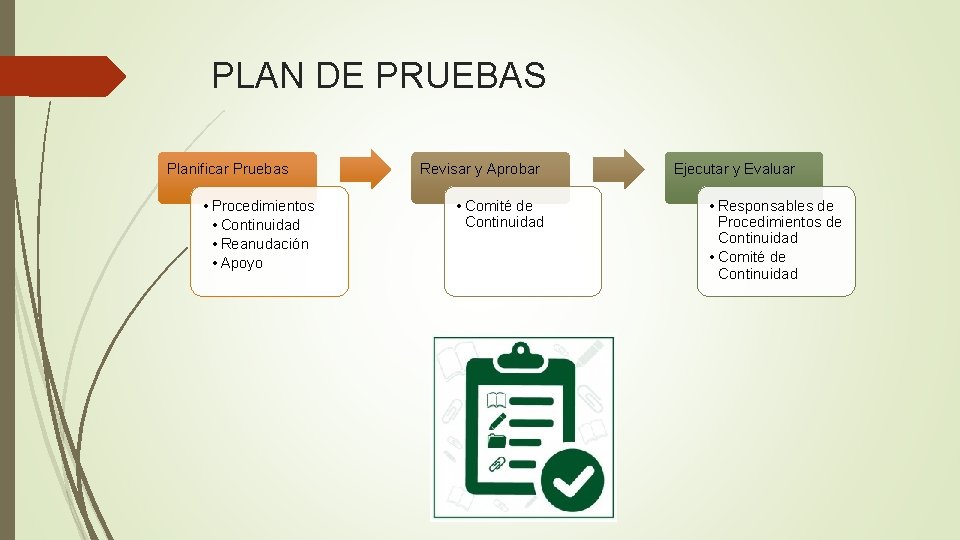 PLAN DE PRUEBAS

Planificar Pruebas

• Procedimientos
• Continuidad
• Reanudación
• Apoyo

Revisar y Aprobar

• Comité de Continuidad

Ejecutar y Evaluar

• Responsables de Procedimientos de Continuidad
• Comité de Continuidad